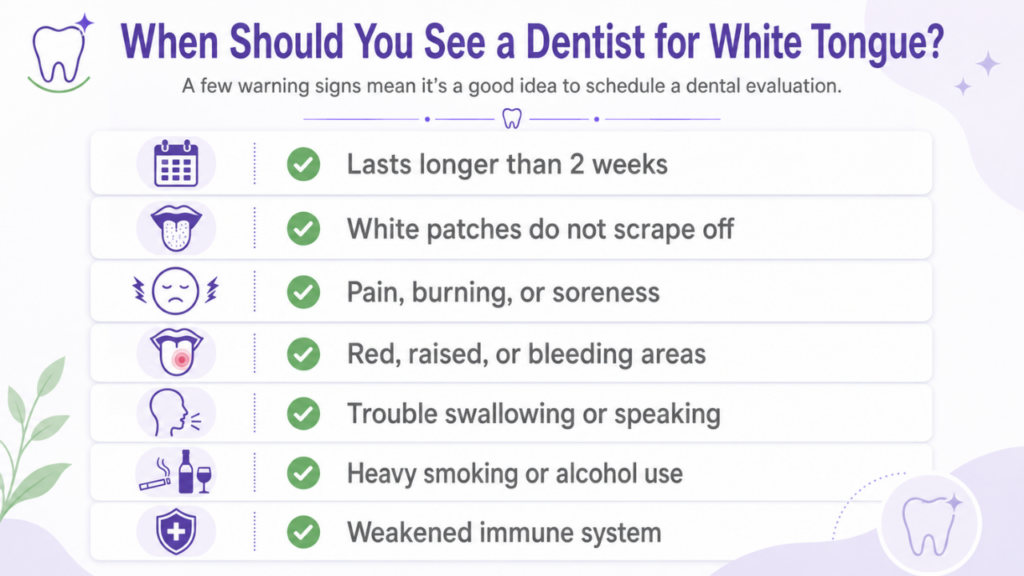 When Should You See a Dentist for White Tongue?

A few warning signs mean it's a good idea to schedule a dental evaluation.

Lasts longer than 2 weeks

White patches do not scrape off

Pain, burning, or soreness

Red, raised, or bleeding areas

Trouble swallowing or speaking

Heavy smoking or alcohol use

Weakened immune system